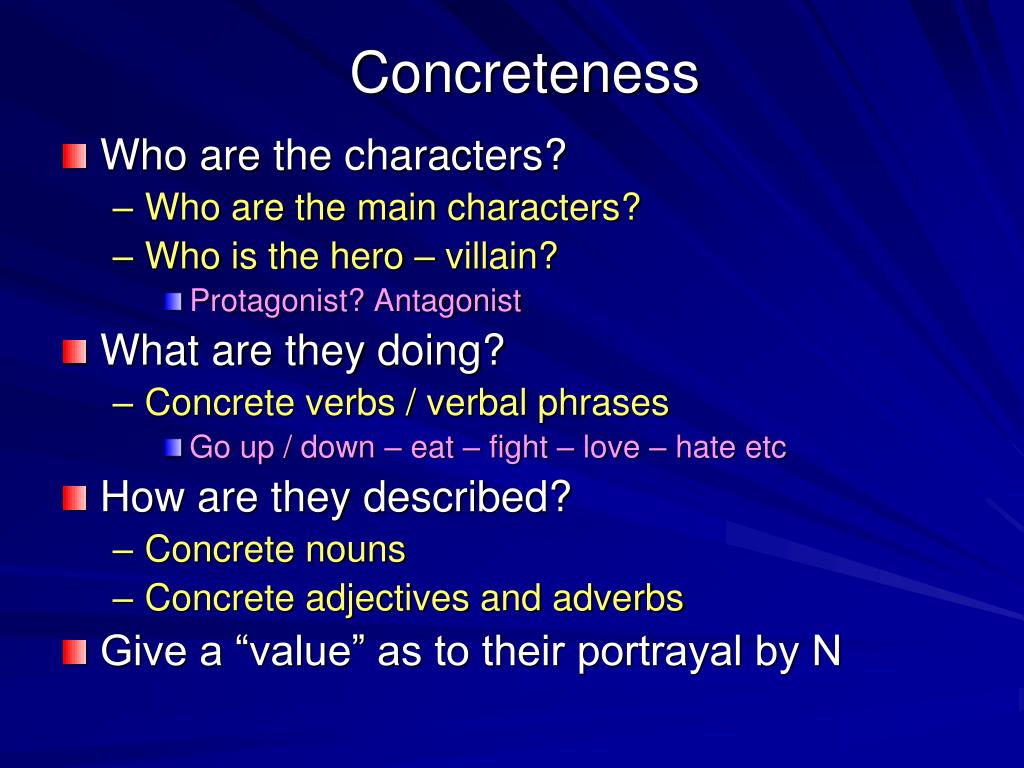 Concreteness

Who are the characters?
– Who are the main characters?
– Who is the hero – villain?
Protagonist? Antagonist

What are they doing?
– Concrete verbs / verbal phrases
Go up / down – eat – fight – love – hate etc

How are they described?
– Concrete nouns
– Concrete adjectives and adverbs

Give a “value” as to their portrayal by N